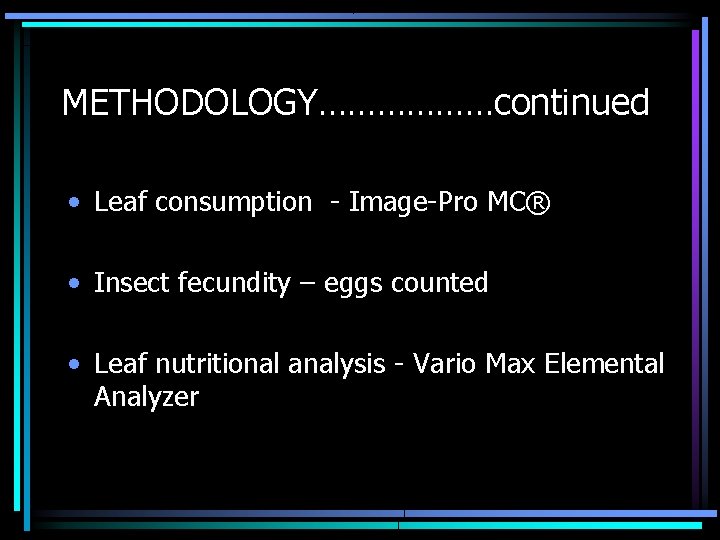 METHODOLOGY………………continued

• Leaf consumption - Image-Pro MC®

• Insect fecundity – eggs counted

• Leaf nutritional analysis - Vario Max Elemental Analyzer